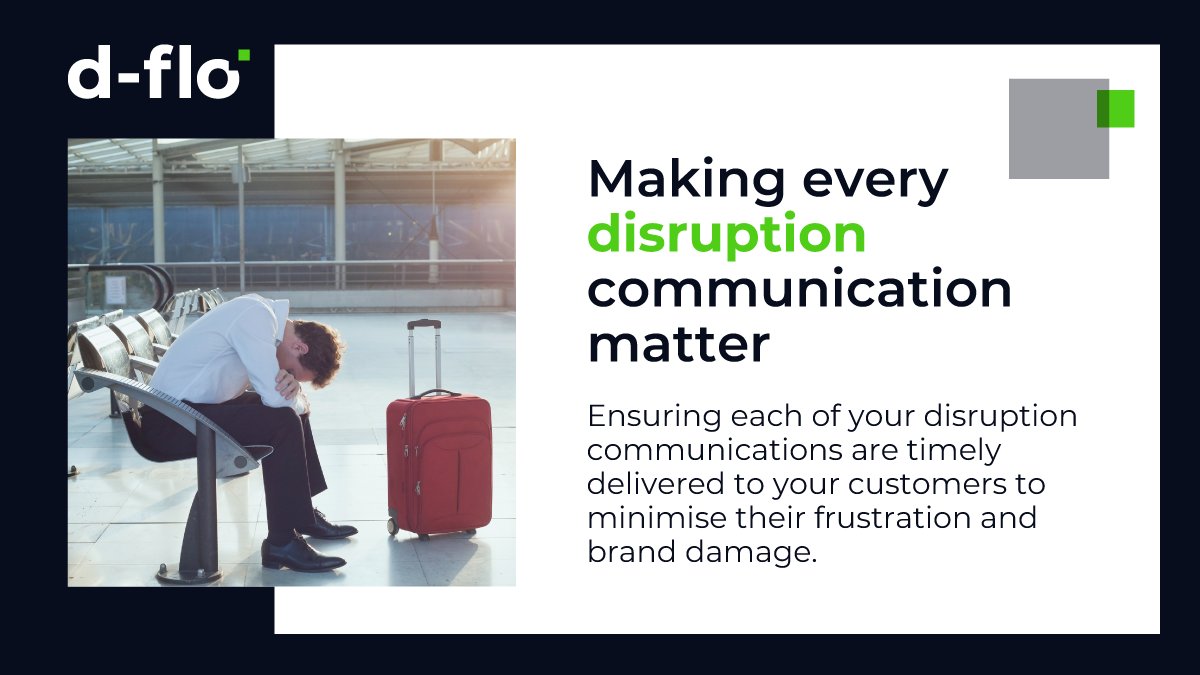 d-flo

Making every disruption communication matter

Ensuring each of your disruption communications are timely delivered to your customers to minimise their frustration and brand damage.